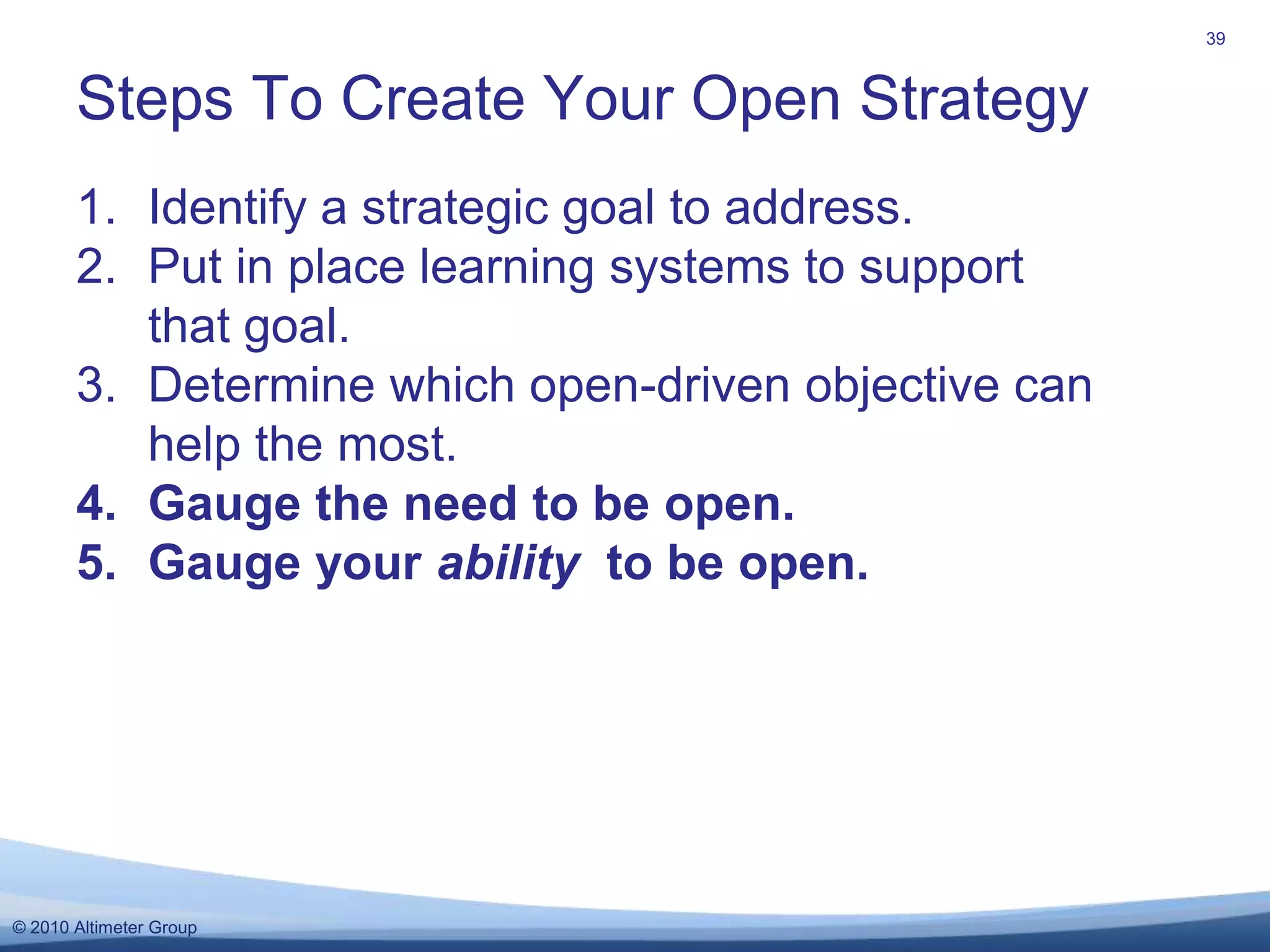 39

Steps To Create Your Open Strategy

1. Identify a strategic goal to address.
2. Put in place learning systems to support that goal.
3. Determine which open-driven objective can help the most.
4. Gauge the need to be open.
5. Gauge your ability to be open.

© 2010 Altimeter Group